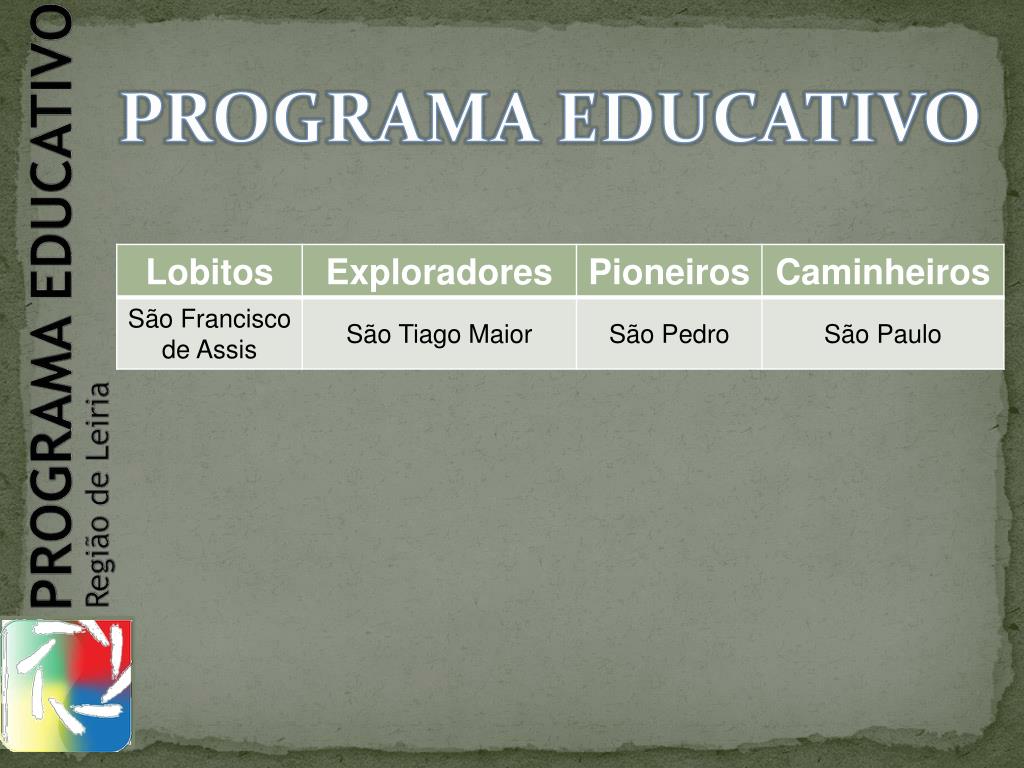 PROGRAMA EDUCATIVO
Região de Leiria

PROGRAMA EDUCATIVO

| Lobitos | Exploradores | Pioneiros | Caminheiros |
|---|---|---|---|
| São Francisco de Assis | São Tiago Maior | São Pedro | São Paulo |